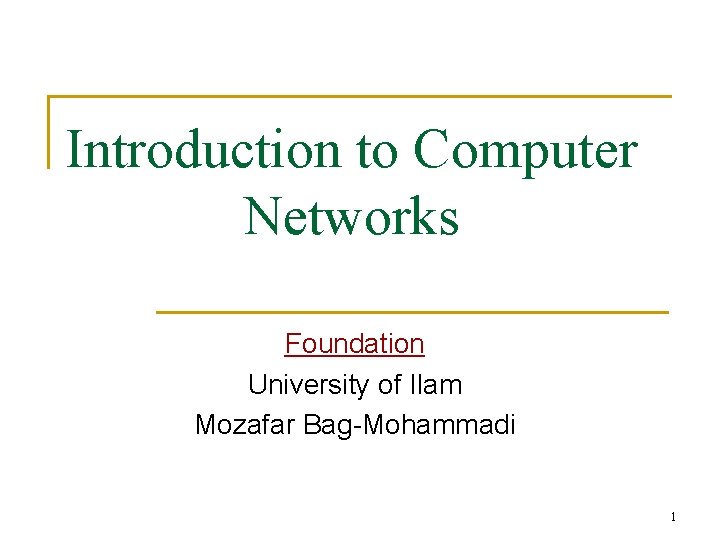 Introduction to Computer Networks

Foundation
University of Ilam
Mozafar Bag-Mohammadi

1